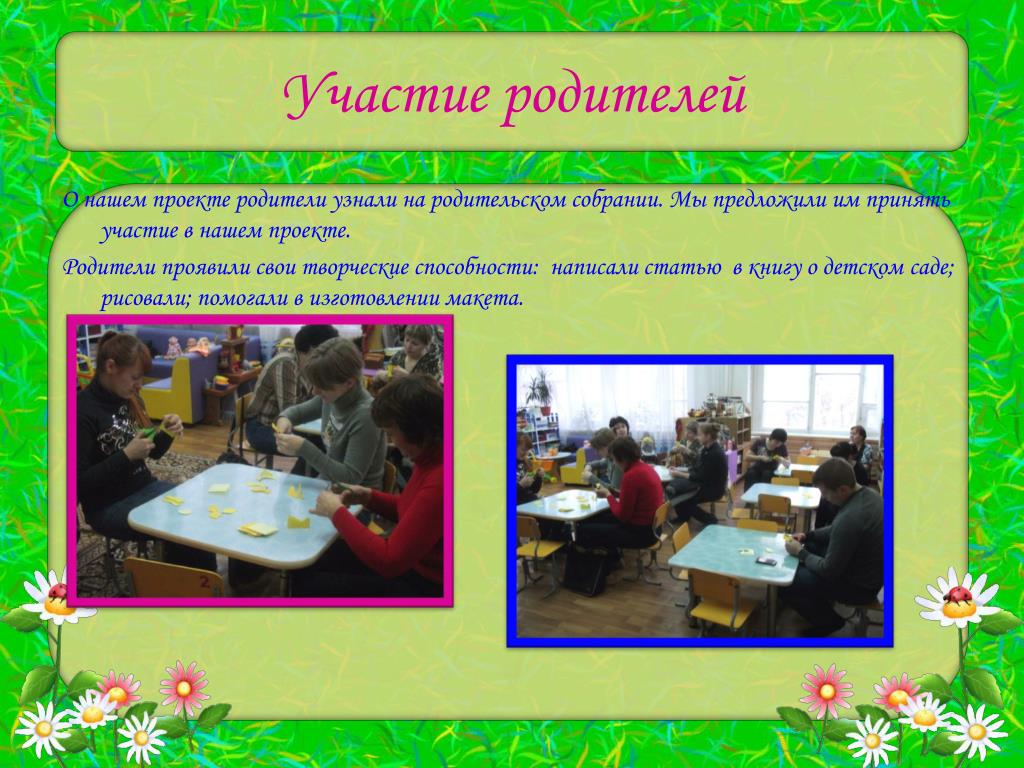 Участие родителей

О нашем проекте родители узнали на родительском собрании. Мы предложили им принять участие в нашем проекте.

Родители проявили свои творческие способности: написали статью в книгу о детском саде; рисовали; помогали в изготовлении макета.